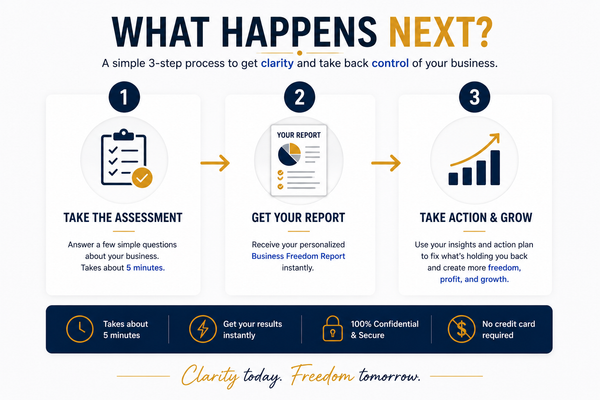 WHAT HAPPENS NEXT?

A simple 3-step process to get clarity and take back control of your business.

1

TAKE THE ASSESSMENT

Answer a few simple questions about your business. Takes about 5 minutes.

2

YOUR REPORT

GET YOUR REPORT

Receive your personalized Business Freedom Report instantly.

3

TAKE ACTION & GROW

Use your insights and action plan to fix what's holding you back and create more freedom, profit, and growth.

Takes about 5 minutes

Get your results instantly

100% Confidential & Secure

No credit card required

Clarity today. Freedom tomorrow.